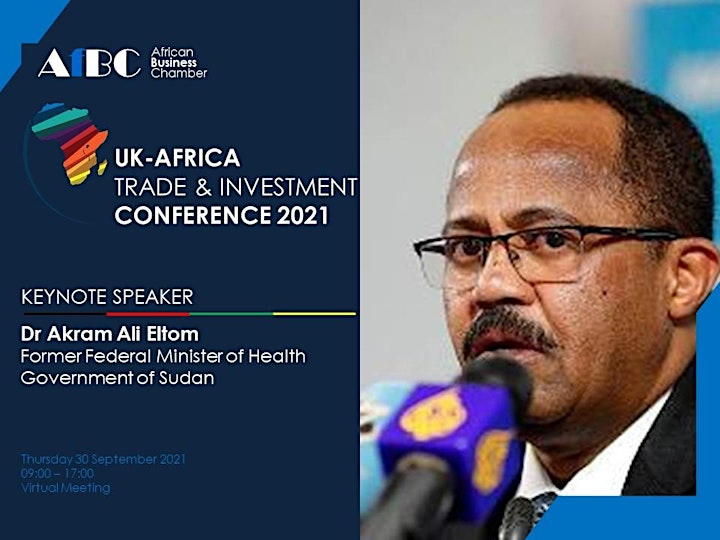 AfBC African Business Chamber

UK-AFRICA
TRADE & INVESTMENT
CONFERENCE 2021

KEYNOTE SPEAKER

Dr Akram Ali Eltom
Former Federal Minister of Health
Government of Sudan

Thursday 30 September 2021
09:00 – 17:00
Virtual Meeting